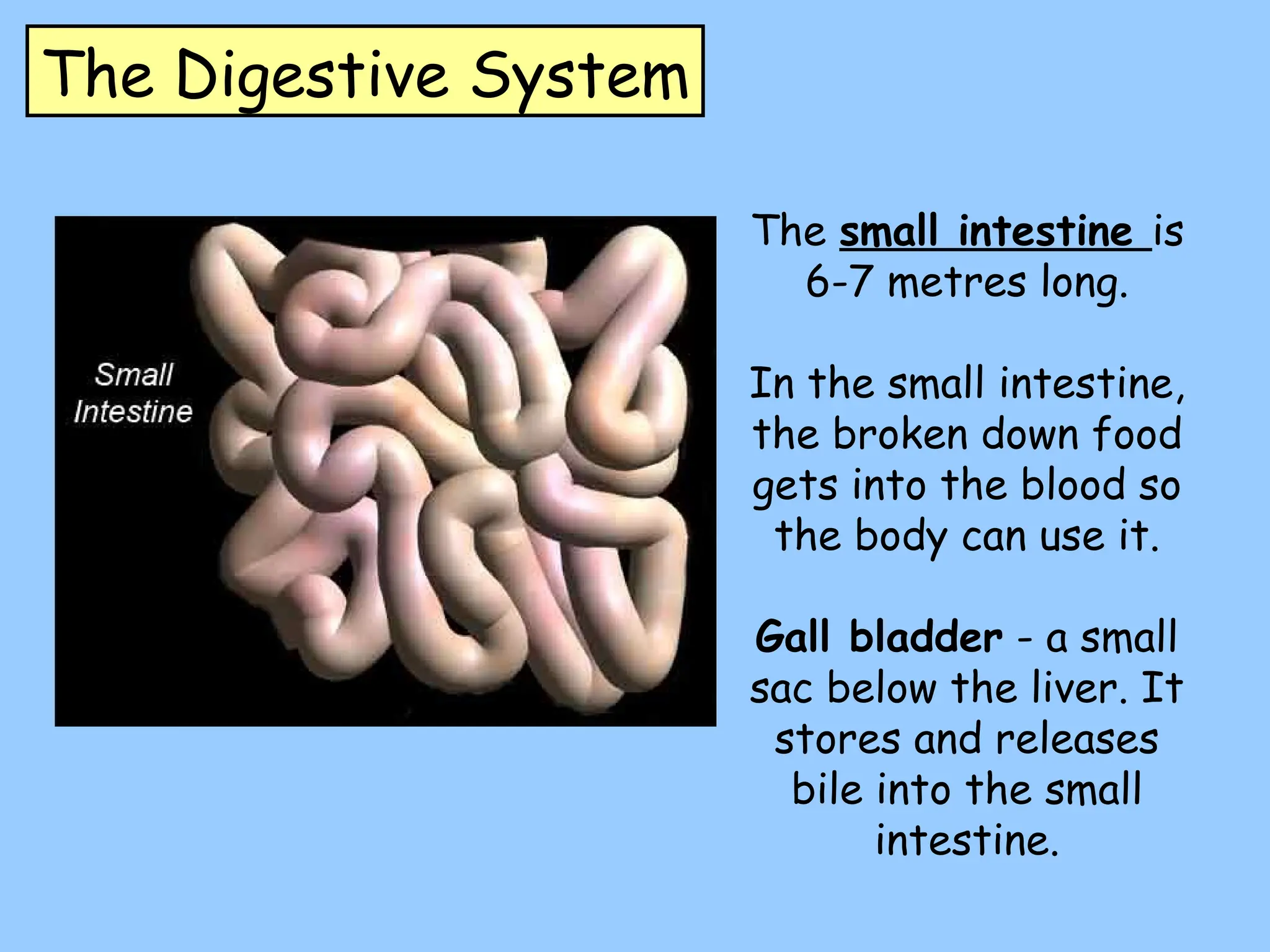 The Digestive System

Small Intestine

The small intestine is 6-7 metres long.

In the small intestine, the broken down food gets into the blood so the body can use it.

Gall bladder - a small sac below the liver. It stores and releases bile into the small intestine.